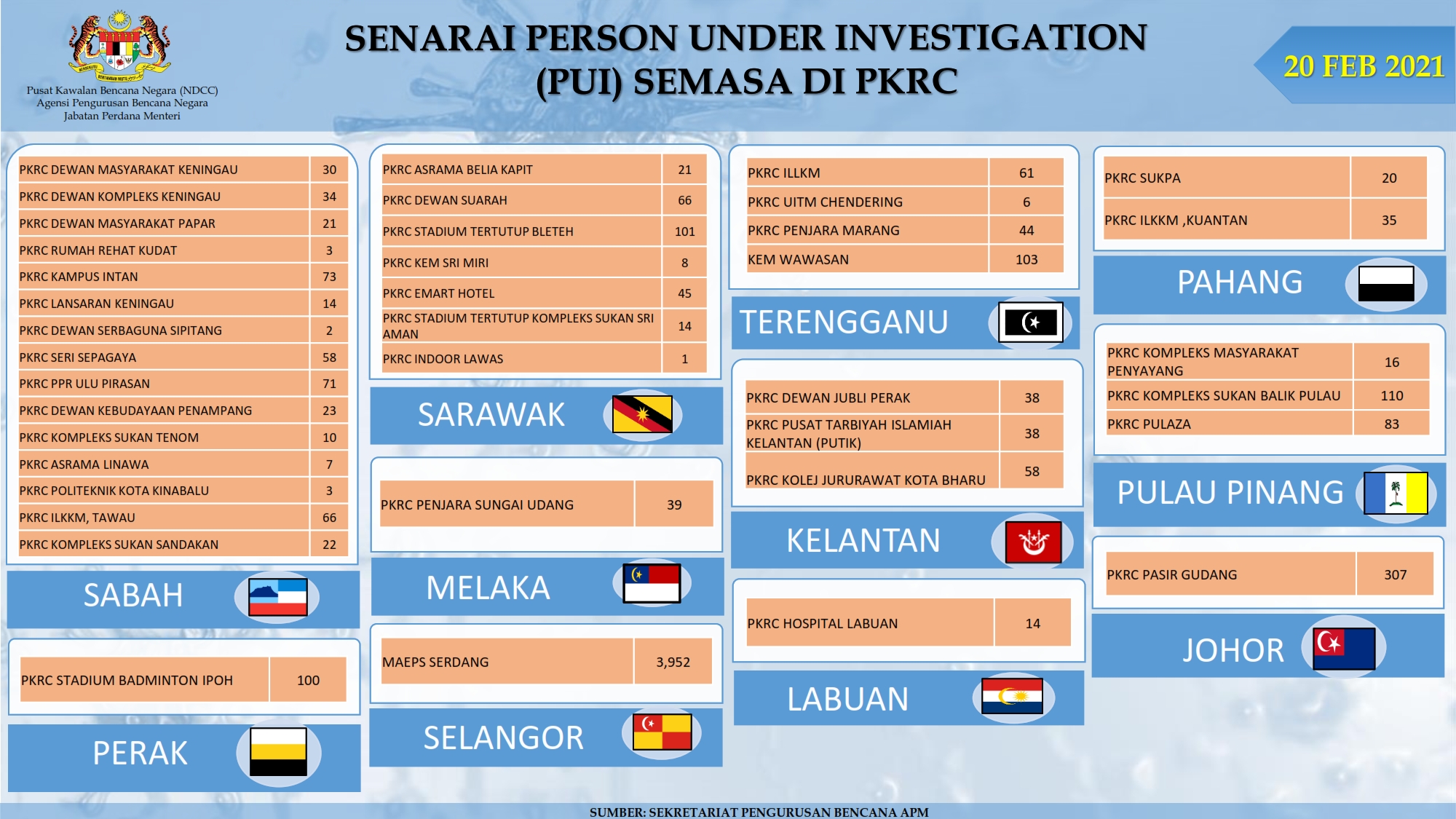 Pusat Kawalan Bencana Negara (NDCC)
Agensi Pengurusan Bencana Negara
Jabatan Perdana Menteri

SENARAI PERSON UNDER INVESTIGATION (PUI) SEMASA DI PKRC

20 FEB 2021

| | |
|---|---|
| PKRC DEWAN MASYARAKAT KENINGAU | 30 |
| PKRC DEWAN KOMPLEKS KENINGAU | 34 |
| PKRC DEWAN MASYARAKAT PAPAR | 21 |
| PKRC RUMAH REHAT KUDAT | 3 |
| PKRC KAMPUS INTAN | 73 |
| PKRC LANSARAN KENINGAU | 14 |
| PKRC DEWAN SERBAGUNA SIPITANG | 2 |
| PKRC SERI SEPAGAYA | 58 |
| PKRC PPR ULU PIRASAN | 71 |
| PKRC DEWAN KEBUDAYAAN PENAMPANG | 23 |
| PKRC KOMPLEKS SUKAN TENOM | 10 |
| PKRC ASRAMA LINAWA | 7 |
| PKRC POLITEKNIK KOTA KINABALU | 3 |
| PKRC ILKKM, TAWAU | 66 |
| PKRC KOMPLEKS SUKAN SANDAKAN | 22 |

SABAH

| | |
|---|---|
| PKRC STADIUM BADMINTON IPOH | 100 |

PERAK

| | |
|---|---|
| PKRC ASRAMA BELIA KAPIT | 21 |
| PKRC DEWAN SUARAH | 66 |
| PKRC STADIUM TERTUTUP BLETEH | 101 |
| PKRC KEM SRI MIRI | 8 |
| PKRC EMART HOTEL | 45 |
| PKRC STADIUM TERTUTUP KOMPLEKS SUKAN SRI AMAN | 14 |
| PKRC INDOOR LAWAS | 1 |

SARAWAK

| | |
|---|---|
| PKRC PENJARA SUNGAI UDANG | 39 |

MELAKA

| | |
|---|---|
| MAEPS SERDANG | 3,952 |

SELANGOR

| | |
|---|---|
| PKRC ILLKM | 61 |
| PKRC UITM CHENDERING | 6 |
| PKRC PENJARA MARANG | 44 |
| KEM WAWASAN | 103 |

TERENGGANU

| | |
|---|---|
| PKRC DEWAN JUBLI PERAK | 38 |
| PKRC PUSAT TARBIYAH ISLAMIAH KELANTAN (PUTIK) | 38 |
| PKRC KOLEJ JURURAWAT KOTA BHARU | 58 |

KELANTAN

| | |
|---|---|
| PKRC HOSPITAL LABUAN | 14 |

LABUAN

| | |
|---|---|
| PKRC SUKPA | 20 |
| PKRC ILKKM ,KUANTAN | 35 |

PAHANG

| | |
|---|---|
| PKRC KOMPLEKS MASYARAKAT PENYAYANG | 16 |
| PKRC KOMPLEKS SUKAN BALIK PULAU | 110 |
| PKRC PULAZA | 83 |

PULAU PINANG

| | |
|---|---|
| PKRC PASIR GUDANG | 307 |

JOHOR

SUMBER: SEKRETARIAT PENGURUSAN BENCANA APM